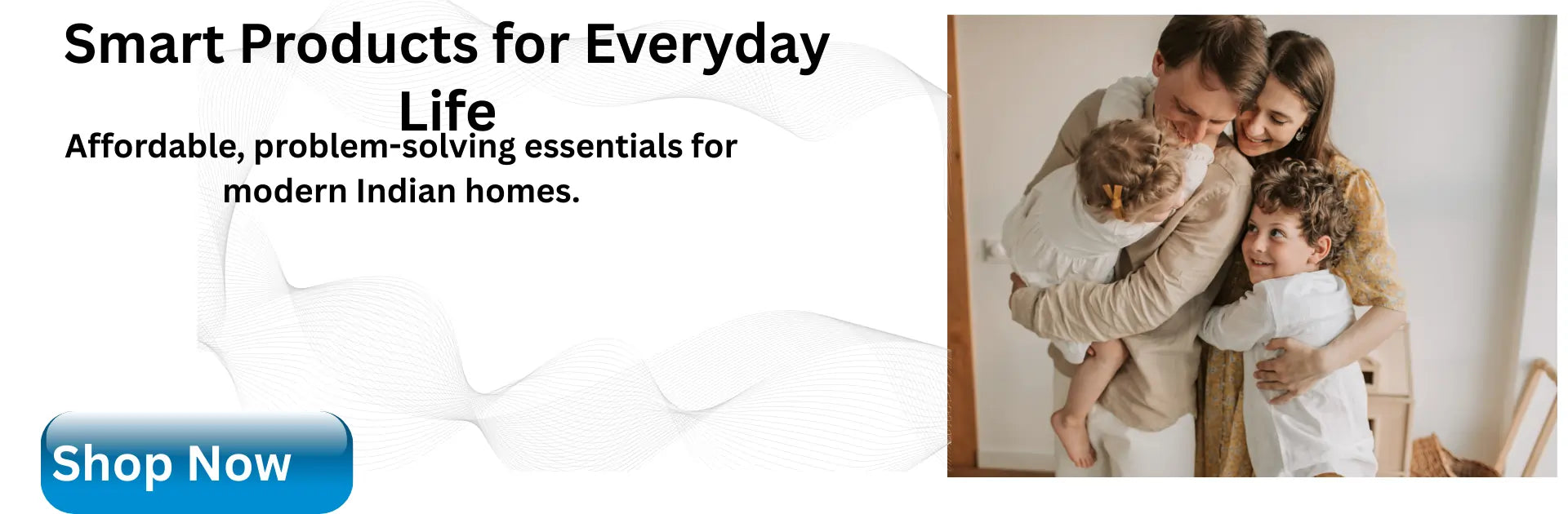 Smart Products for Everyday Life

Affordable, problem-solving essentials for modern Indian homes.

Shop Now